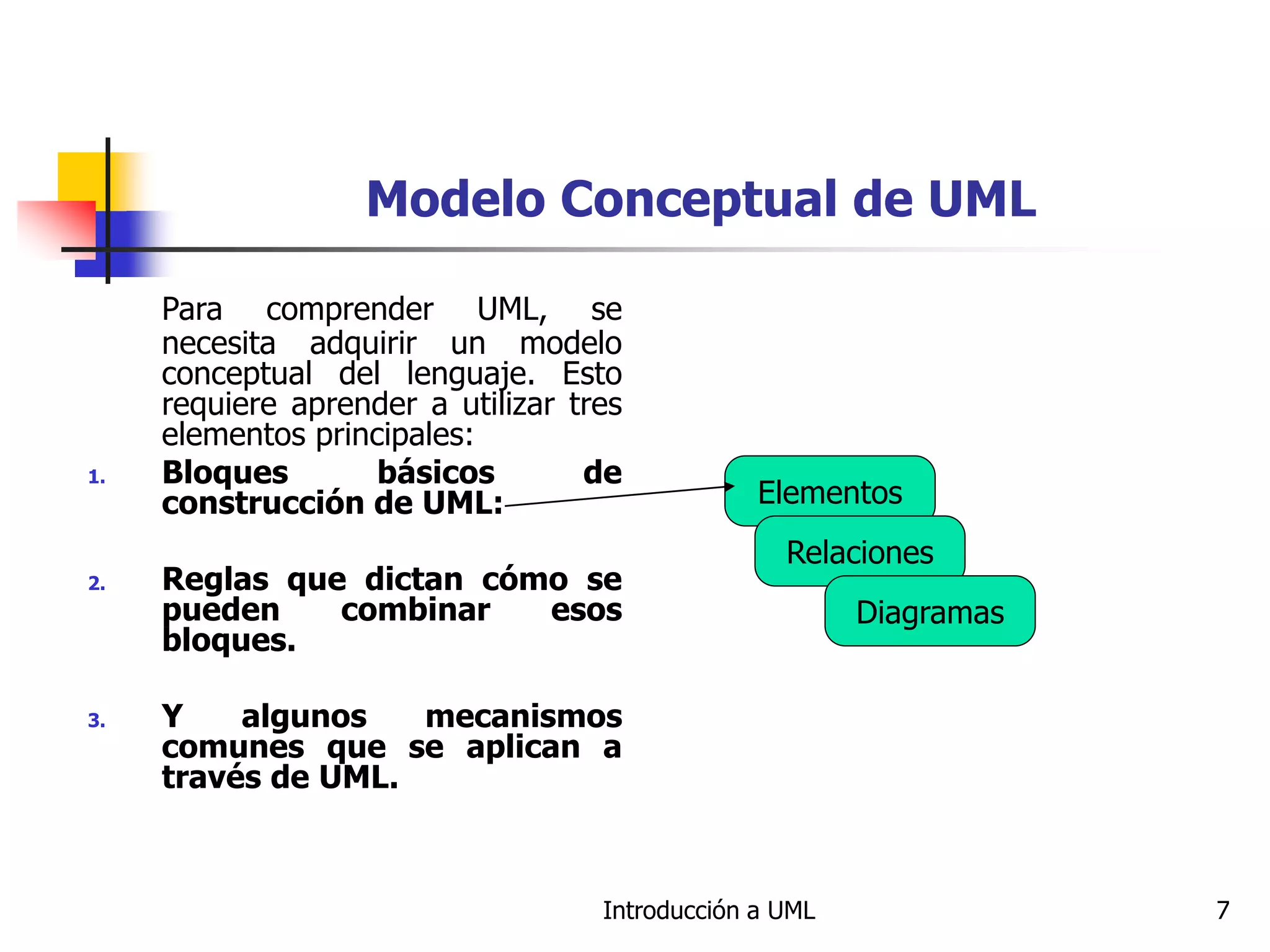 Modelo Conceptual de UML

Para comprender UML, se necesita adquirir un modelo conceptual del lenguaje. Esto requiere aprender a utilizar tres elementos principales:

1. Bloques básicos de construcción de UML:

2. Reglas que dictan cómo se pueden combinar esos bloques.

3. Y algunos mecanismos comunes que se aplican a través de UML.

Elementos

Relaciones

Diagramas

Introducción a UML

7